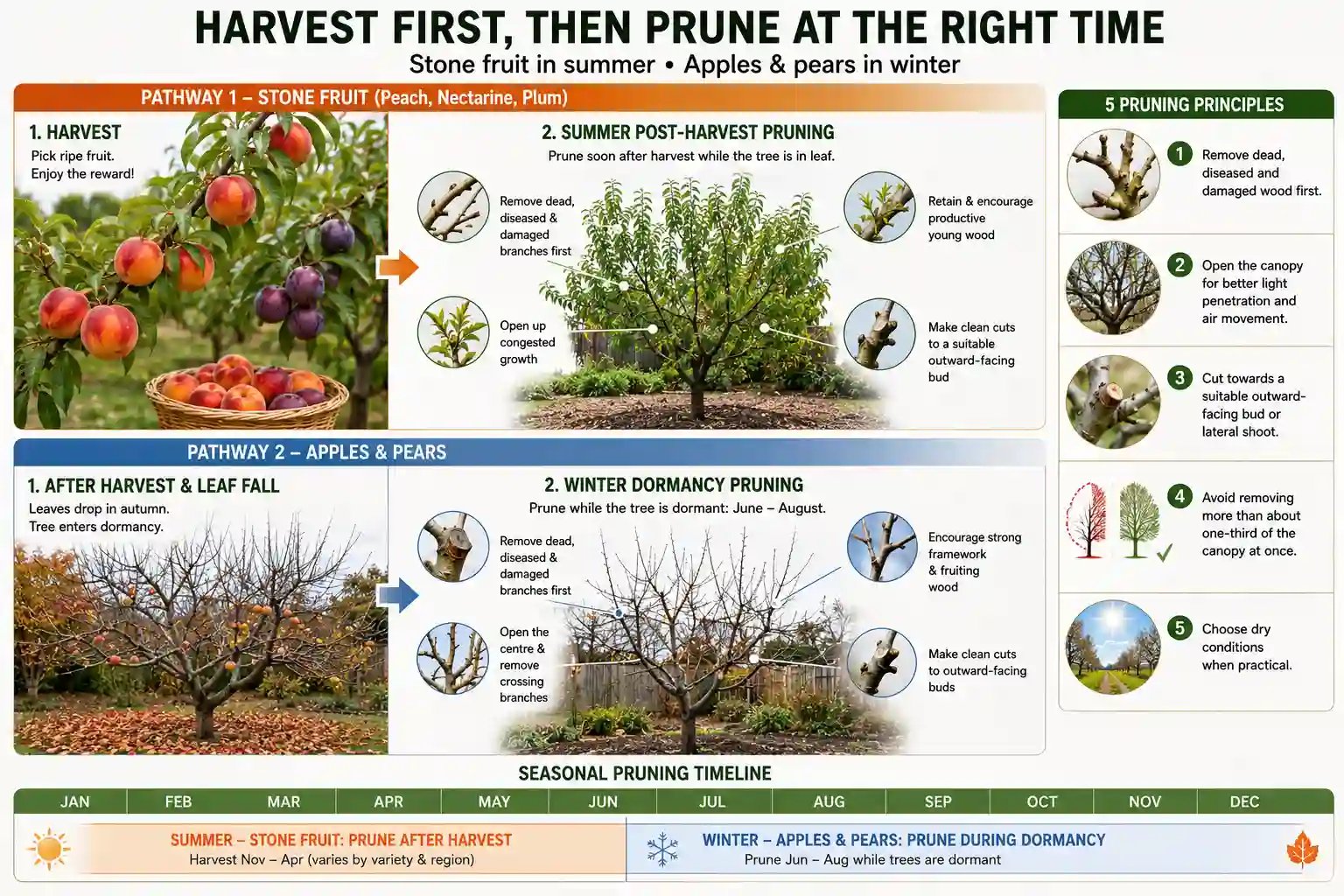 HARVEST FIRST, THEN PRUNE AT THE RIGHT TIME
Stone fruit in summer • Apples & pears in winter

PATHWAY 1 – STONE FRUIT (Peach, Nectarine, Plum)

1. HARVEST
Pick ripe fruit.
Enjoy the reward!

2. SUMMER POST-HARVEST PRUNING
Prune soon after harvest while the tree is in leaf.

Remove dead, diseased & damaged branches first

Open up congested growth

Retain & encourage productive young wood

Make clean cuts to a suitable outward-facing bud

PATHWAY 2 – APPLES & PEARS

1. AFTER HARVEST & LEAF FALL
Leaves drop in autumn.
Tree enters dormancy.

2. WINTER DORMANCY PRUNING
Prune while the tree is dormant: June – August.

Remove dead, diseased & damaged branches first

Open the centre & remove crossing branches

Encourage strong framework & fruiting wood

Make clean cuts to outward-facing buds

5 PRUNING PRINCIPLES

1 Remove dead, diseased and damaged wood first.

2 Open the canopy for better light penetration and air movement.

3 Cut towards a suitable outward-facing bud or lateral shoot.

4 Avoid removing more than about one-third of the canopy at once.

5 Choose dry conditions when practical.

SEASONAL PRUNING TIMELINE

| JAN | FEB | MAR | APR | MAY | JUN | JUL | AUG | SEP | OCT | NOV | DEC |
|---|---|---|---|---|---|---|---|---|---|---|---|

SUMMER – STONE FRUIT: PRUNE AFTER HARVEST
Harvest Nov – Apr (varies by variety & region)

WINTER – APPLES & PEARS: PRUNE DURING DORMANCY
Prune Jun – Aug while trees are dormant